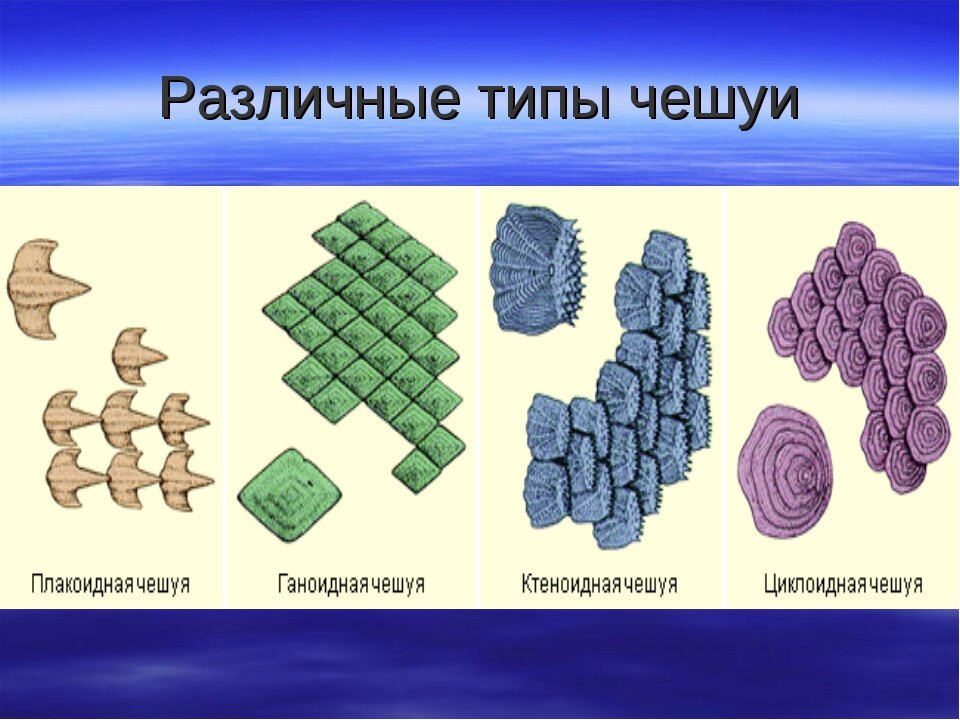 Различные типы чешуи

Плакоидная чешуя

Ганоидная чешуя

Ктеноидная чешуя

Циклоидная чешуя